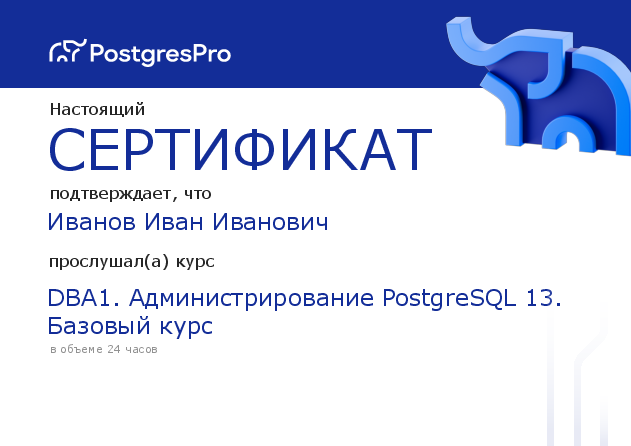 PostgresPro

Настоящий

СЕРТИФИКАТ

подтверждает, что

Иванов Иван Иванович

прослушал(а) курс

DBA1. Администрирование PostgreSQL 13. Базовый курс

в объеме 24 часов